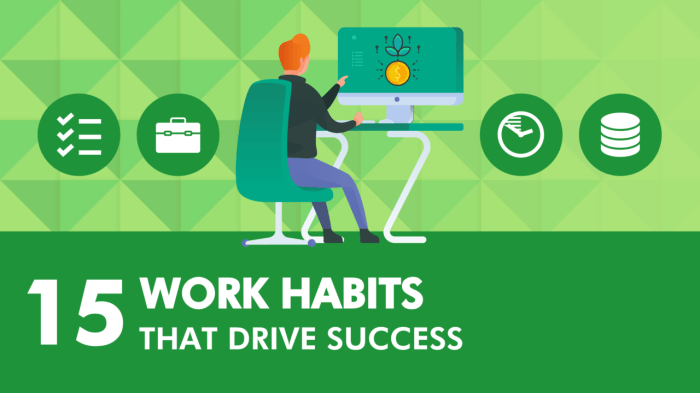 15 WORK HABITS
THAT DRIVE SUCCESS